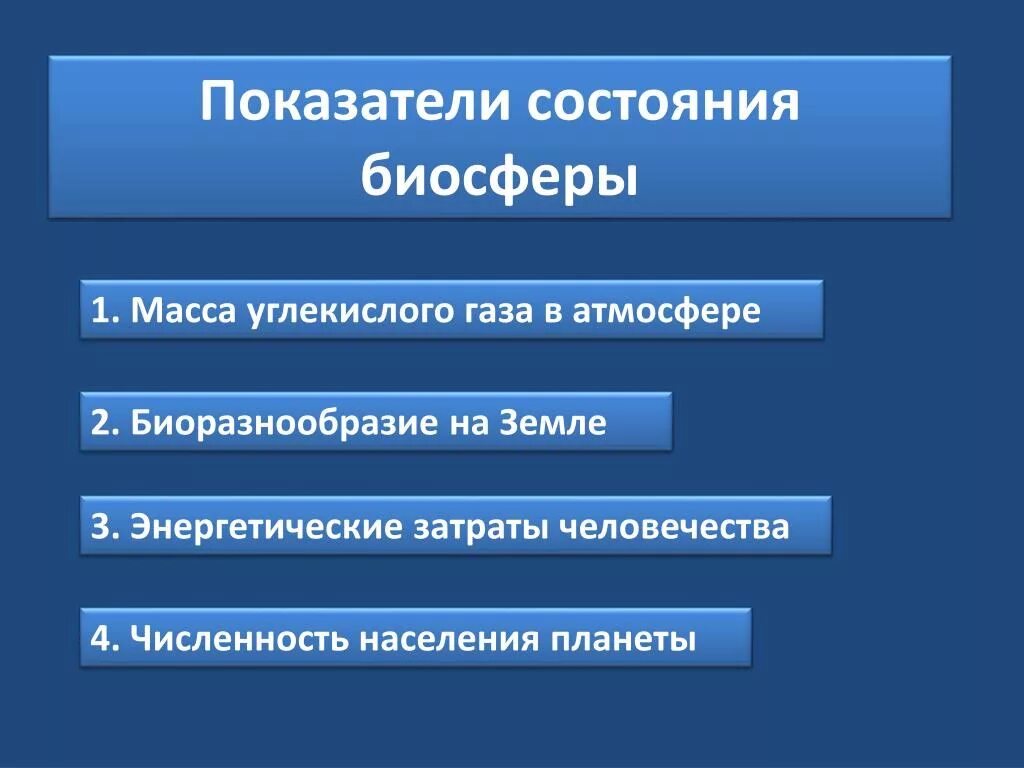 Показатели состояния биосферы

1. Масса углекислого газа в атмосфере

2. Биоразнообразие на Земле

3. Энергетические затраты человечества

4. Численность населения планеты